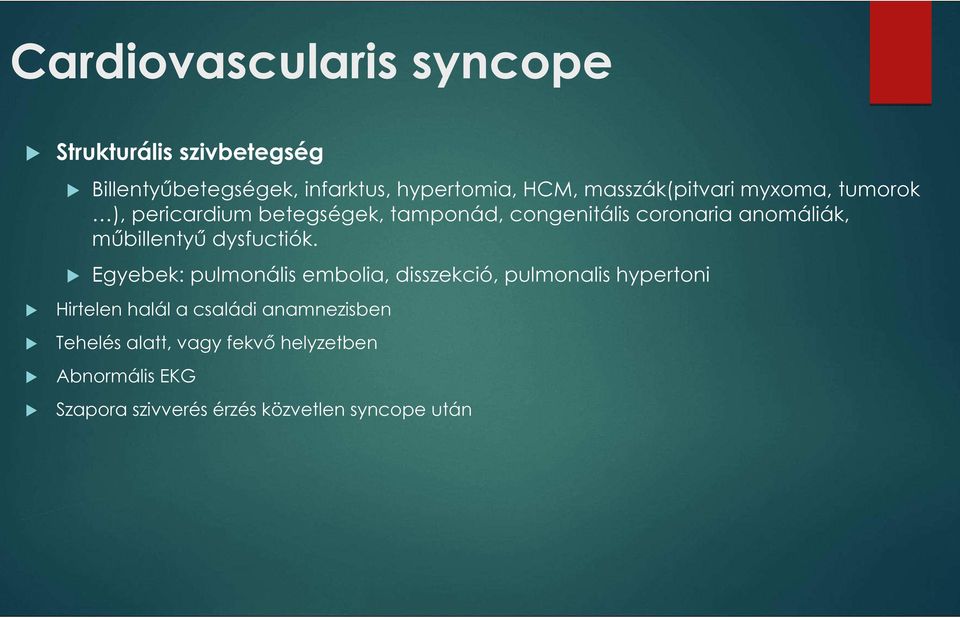 Cardiovascularis syncope

Strukturális szivbetegség

Billentyűbetegségek, infarktus, hypertomia, HCM, masszák(pitvari myxoma, tumorok …), pericardium betegségek, tamponád, congenitális coronaria anomáliák, műbillentyű dysfuctiók.

Egyebek: pulmonális embolia, disszekció, pulmonalis hypertoni

Hirtelen halál a családi anamnezisben

Tehelés alatt, vagy fekvő helyzetben

Abnormális EKG

Szapora szivverés érzés közvetlen syncope után